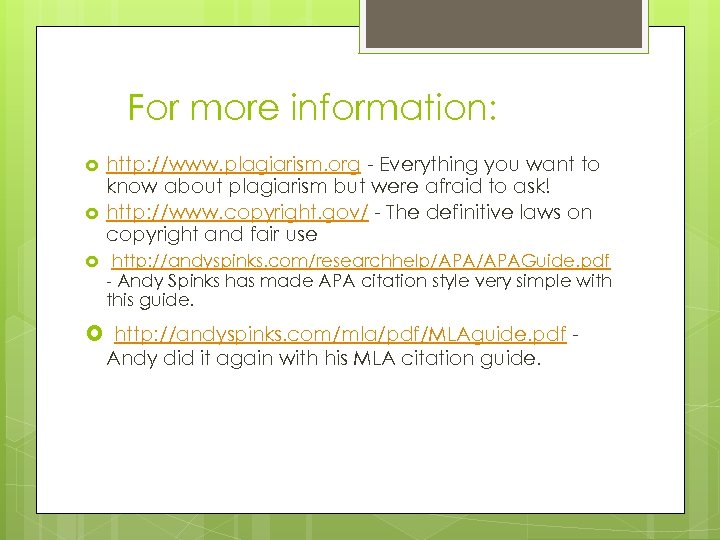 For more information:

http://www.plagiarism.org - Everything you want to know about plagiarism but were afraid to ask!

http://www.copyright.gov/ - The definitive laws on copyright and fair use

http://andyspinks.com/researchhelp/APA/APAGuide.pdf - Andy Spinks has made APA citation style very simple with this guide.

http://andyspinks.com/mla/pdf/MLAguide.pdf - Andy did it again with his MLA citation guide.